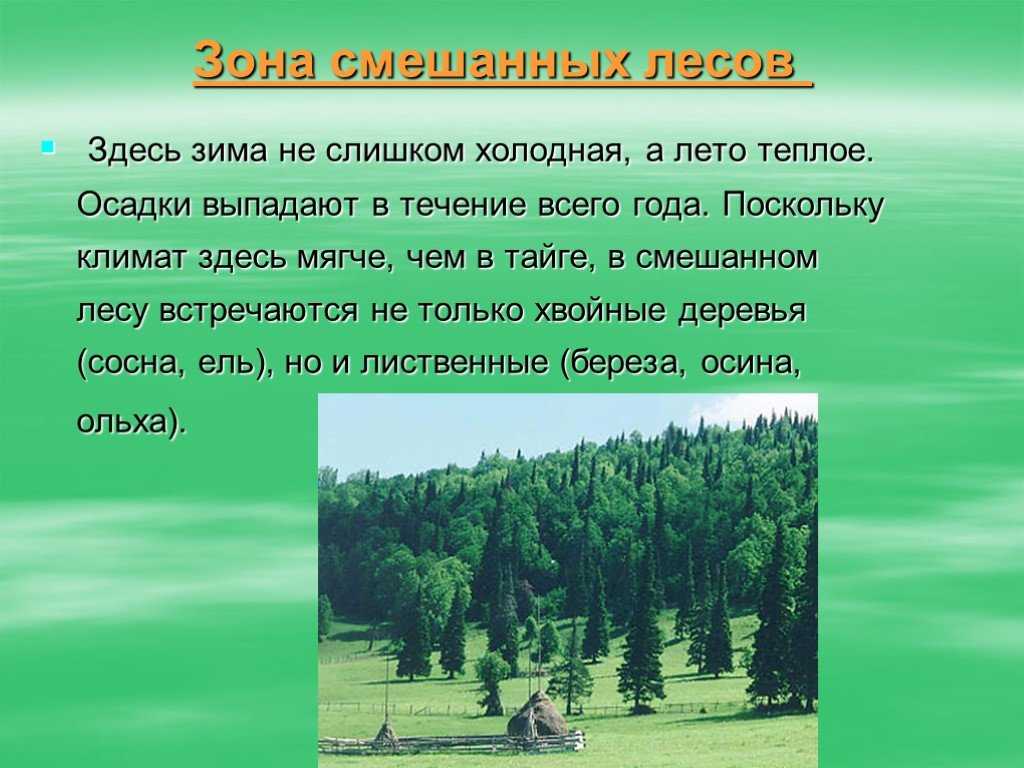 Зона смешанных лесов

Здесь зима не слишком холодная, а лето теплое. Осадки выпадают в течение всего года. Поскольку климат здесь мягче, чем в тайге, в смешанном лесу встречаются не только хвойные деревья (сосна, ель), но и лиственные (береза, осина, ольха).